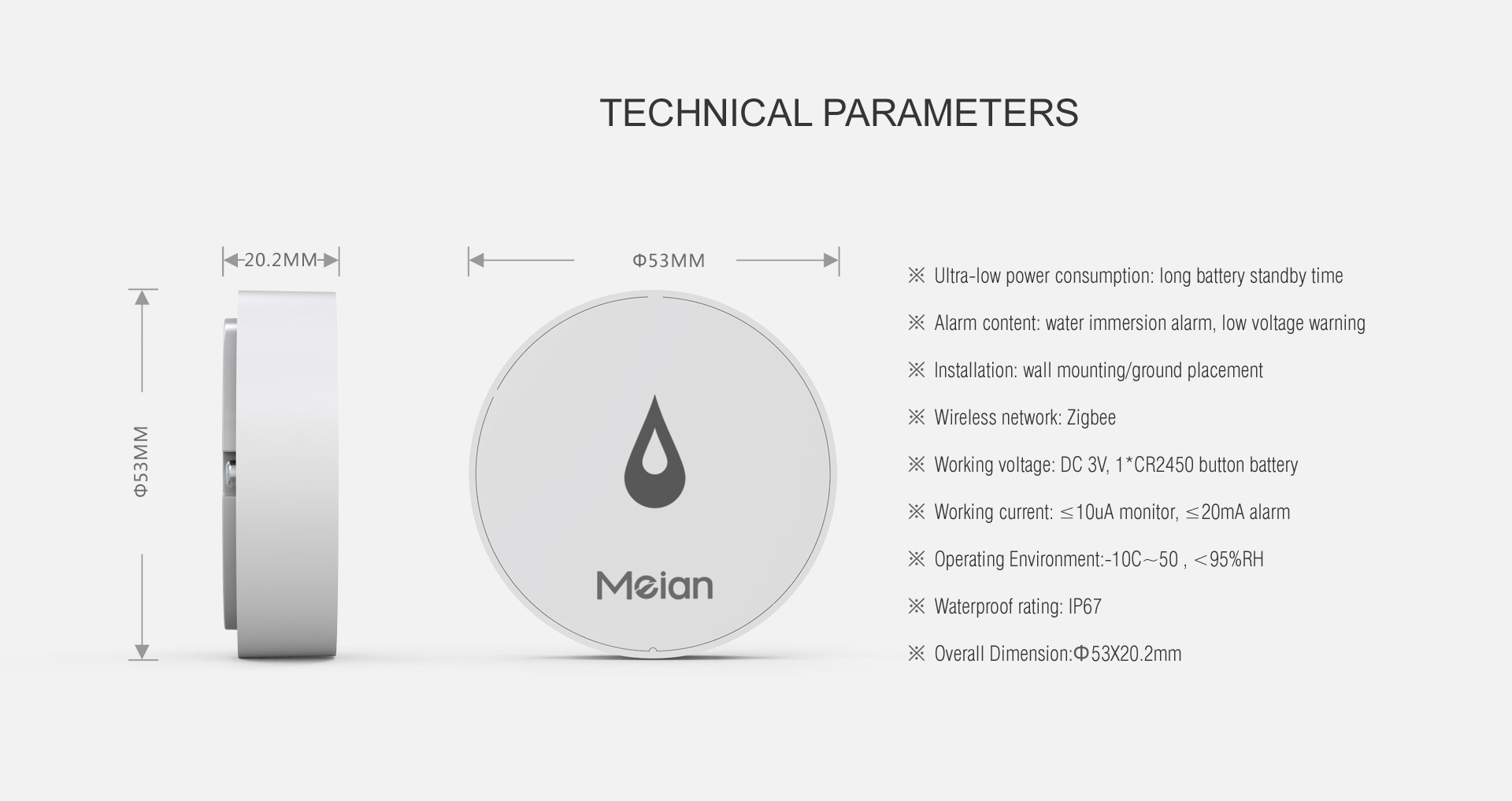 TECHNICAL PARAMETERS

20.2MM

Φ53MM

Φ53MM

Meian

※ Ultra-low power consumption: long battery standby time

※ Alarm content: water immersion alarm, low voltage warning

※ Installation: wall mounting/ground placement

※ Wireless network: Zigbee

※ Working voltage: DC 3V, 1*CR2450 button battery

※ Working current: ≤10uA monitor, ≤20mA alarm

※ Operating Environment:-10C～50 , ＜95%RH

※ Waterproof rating: IP67

※ Overall Dimension:Φ53X20.2mm